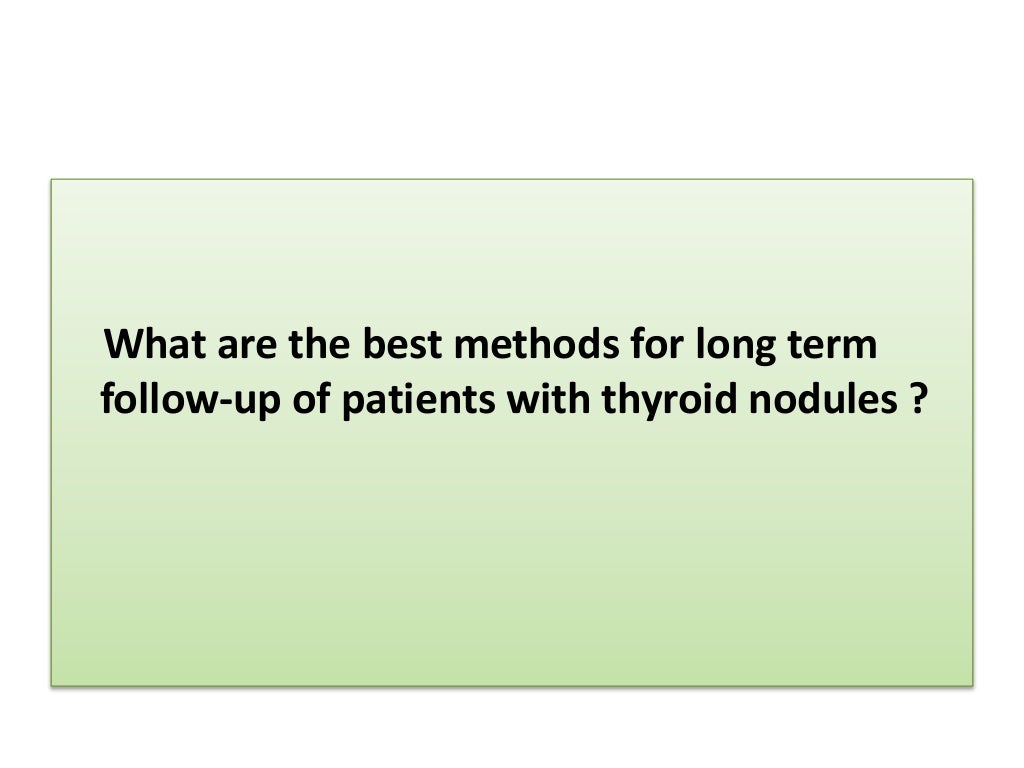 What are the best methods for long term follow-up of patients with thyroid nodules ?